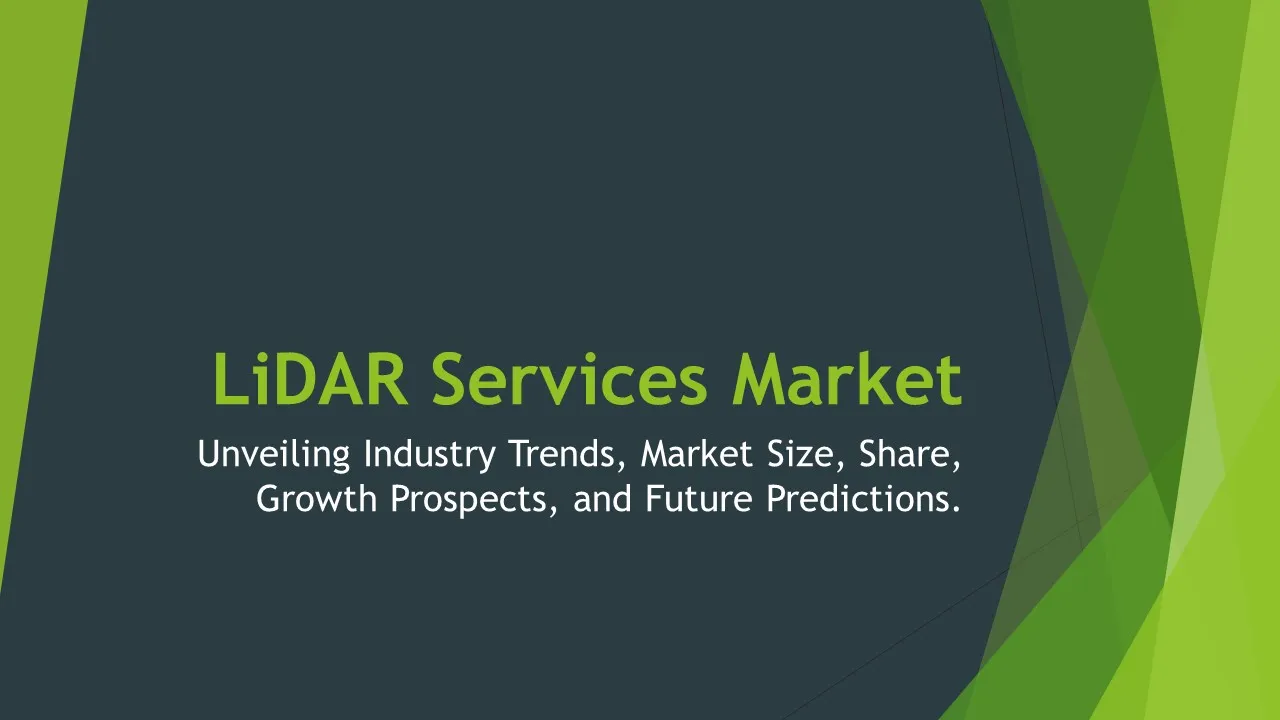 LiDAR Services Market

Unveiling Industry Trends, Market Size, Share, Growth Prospects, and Future Predictions.